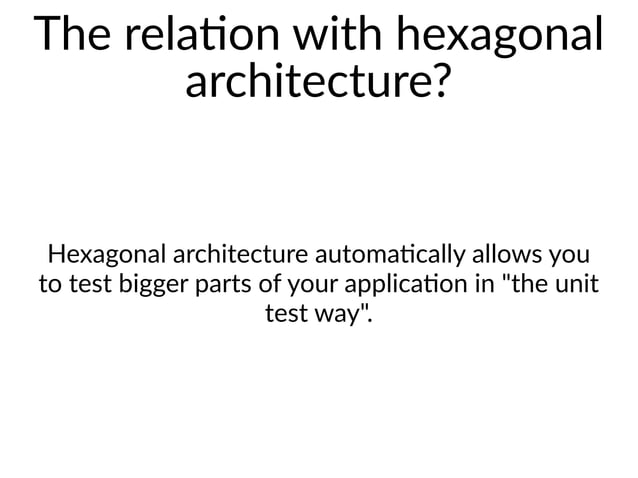 The relation with hexagonal architecture?

Hexagonal architecture automatically allows you to test bigger parts of your application in "the unit test way".